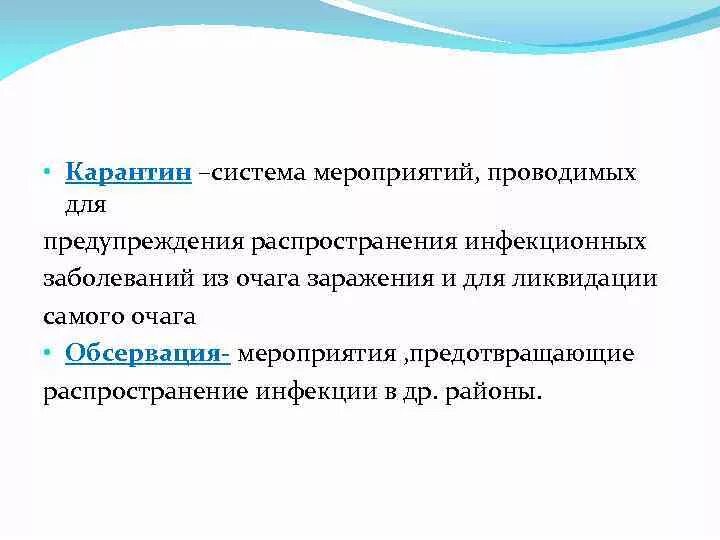 • Карантин –система мероприятий, проводимых для
предупреждения распространения инфекционных заболеваний из очага заражения и для ликвидации самого очага
• Обсервация- мероприятия ,предотвращающие распространение инфекции в др. районы.